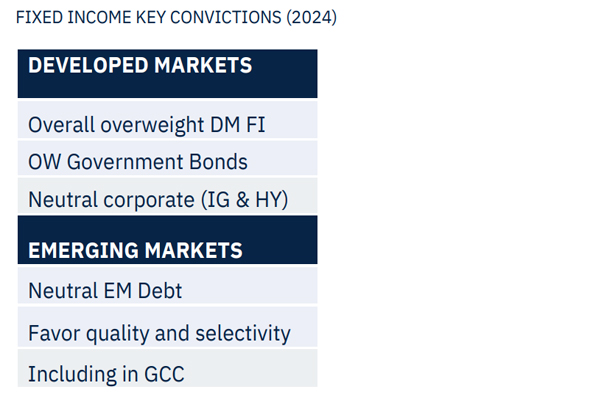 FIXED INCOME KEY CONVICTIONS (2024)

| DEVELOPED MARKETS |
|---|
| Overall overweight DM FI |
| OW Government Bonds |
| Neutral corporate (IG & HY) |
| **EMERGING MARKETS** |
| Neutral EM Debt |
| Favor quality and selectivity |
| Including in GCC |